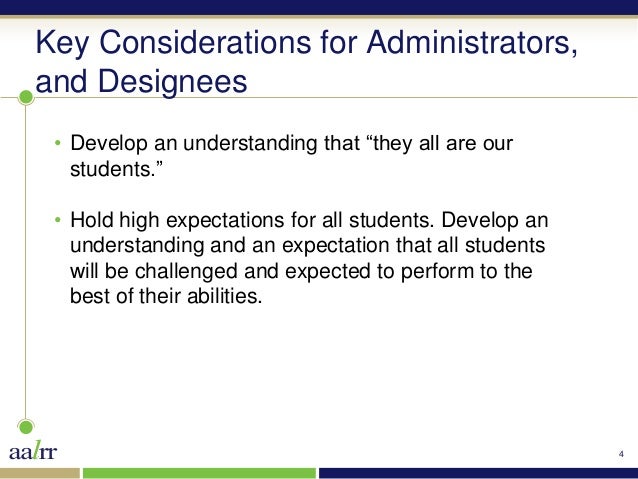 Key Considerations for Administrators, and Designees

• Develop an understanding that “they all are our students.”

• Hold high expectations for all students. Develop an understanding and an expectation that all students will be challenged and expected to perform to the best of their abilities.

aalrr

4